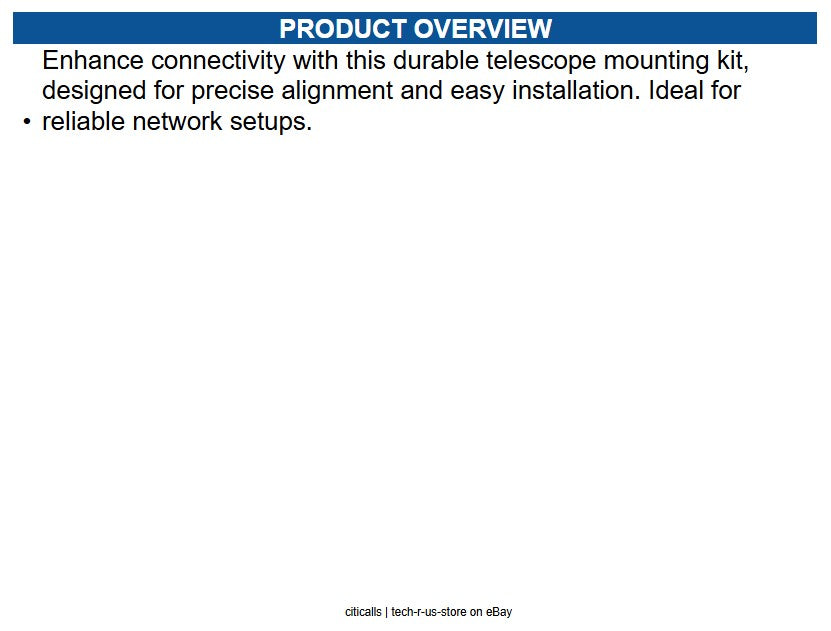 PRODUCT OVERVIEW

• Enhance connectivity with this durable telescope mounting kit, designed for precise alignment and easy installation. Ideal for reliable network setups.

citicalls | tech-r-us-store on eBay